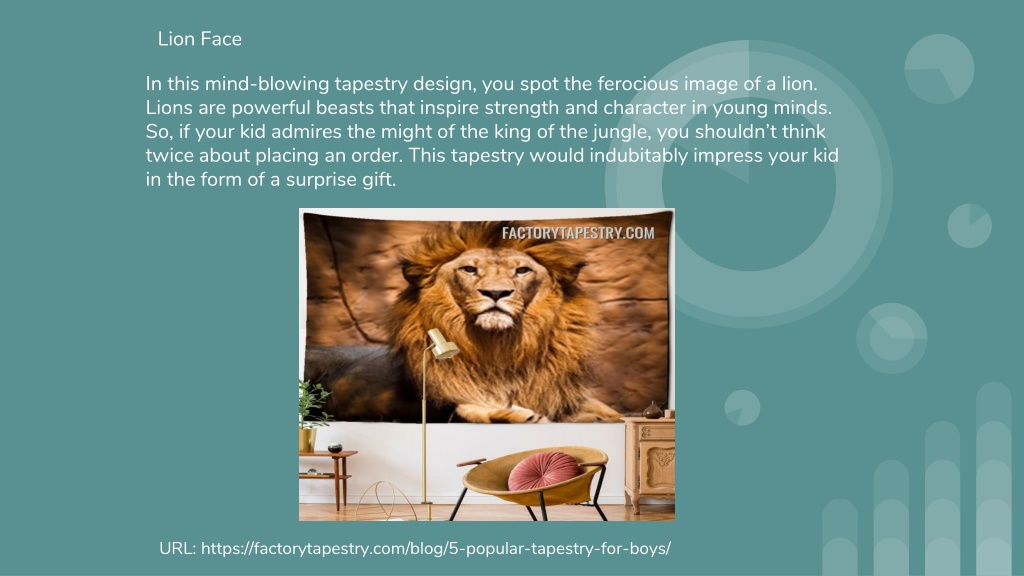 Lion Face

In this mind-blowing tapestry design, you spot the ferocious image of a lion. Lions are powerful beasts that inspire strength and character in young minds. So, if your kid admires the might of the king of the jungle, you shouldn't think twice about placing an order. This tapestry would indubitably impress your kid in the form of a surprise gift.

FACTORYTAPESTRY.COM

URL: https://factorytapestry.com/blog/5-popular-tapestry-for-boys/